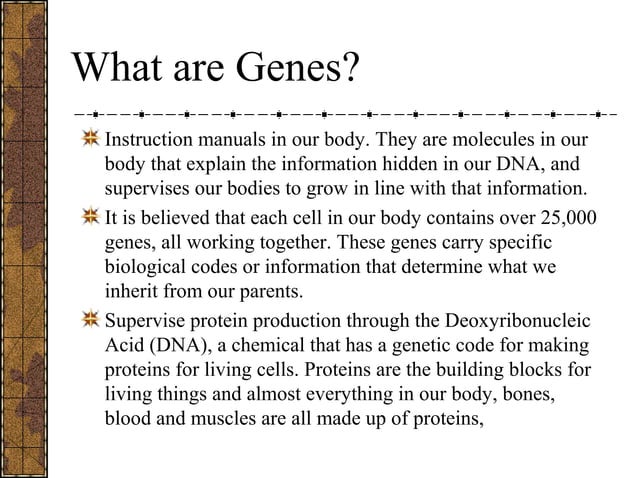 What are Genes?

Instruction manuals in our body. They are molecules in our body that explain the information hidden in our DNA, and supervises our bodies to grow in line with that information.

It is believed that each cell in our body contains over 25,000 genes, all working together. These genes carry specific biological codes or information that determine what we inherit from our parents.

Supervise protein production through the Deoxyribonucleic Acid (DNA), a chemical that has a genetic code for making proteins for living cells. Proteins are the building blocks for living things and almost everything in our body, bones, blood and muscles are all made up of proteins,